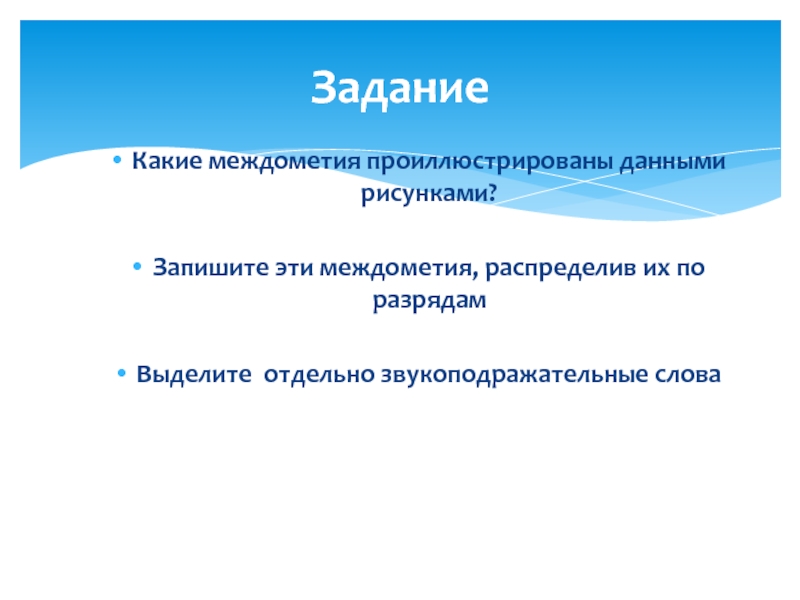 Задание

• Какие междометия проиллюстрированы данными рисунками?

• Запишите эти междометия, распределив их по разрядам

• Выделите  отдельно звукоподражательные слова